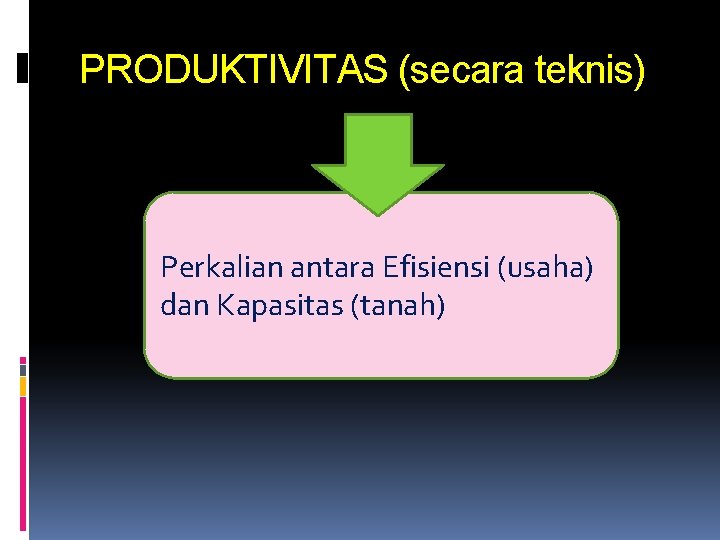 PRODUKTIVITAS (secara teknis)

Perkalian antara Efisiensi (usaha) dan Kapasitas (tanah)